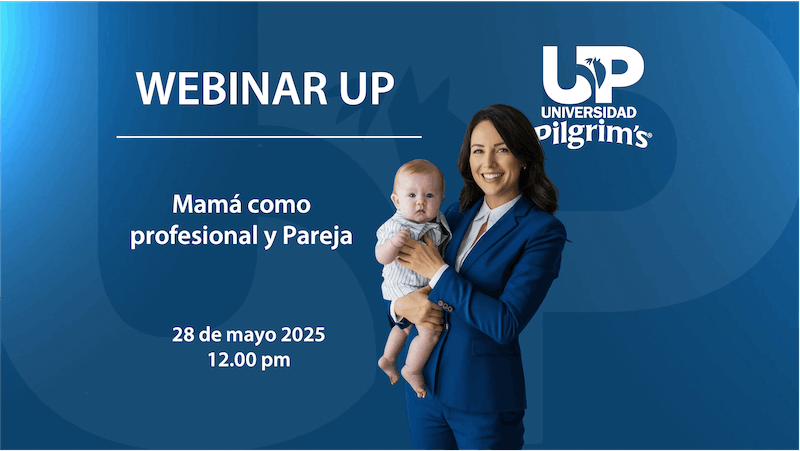 WEBINAR UP

UP
UNIVERSIDAD
Pilgrim's

Mamá como profesional y Pareja

28 de mayo 2025
12.00 pm